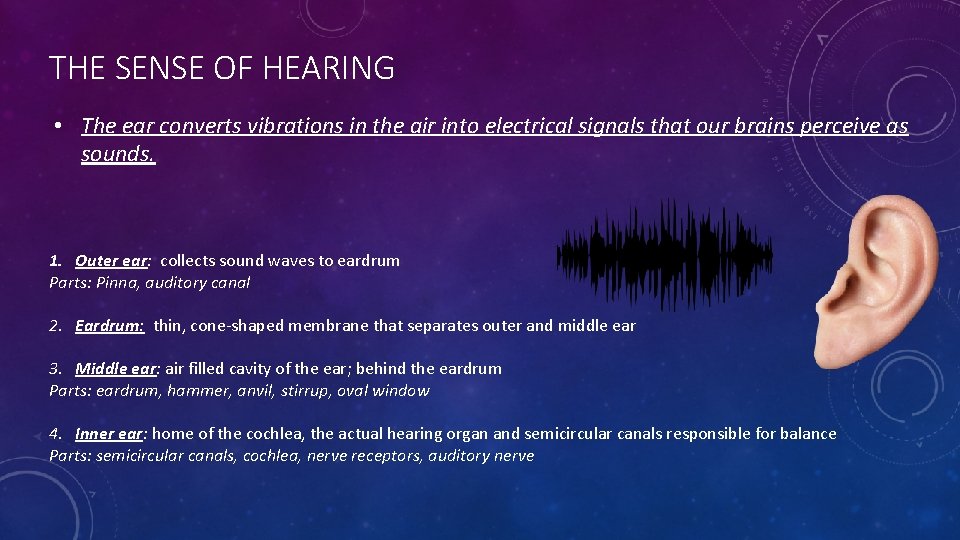 THE SENSE OF HEARING

• The ear converts vibrations in the air into electrical signals that our brains perceive as sounds.

1. Outer ear: collects sound waves to eardrum
Parts: Pinna, auditory canal

2. Eardrum: thin, cone-shaped membrane that separates outer and middle ear

3. Middle ear: air filled cavity of the ear; behind the eardrum
Parts: eardrum, hammer, anvil, stirrup, oval window

4. Inner ear: home of the cochlea, the actual hearing organ and semicircular canals responsible for balance
Parts: semicircular canals, cochlea, nerve receptors, auditory nerve